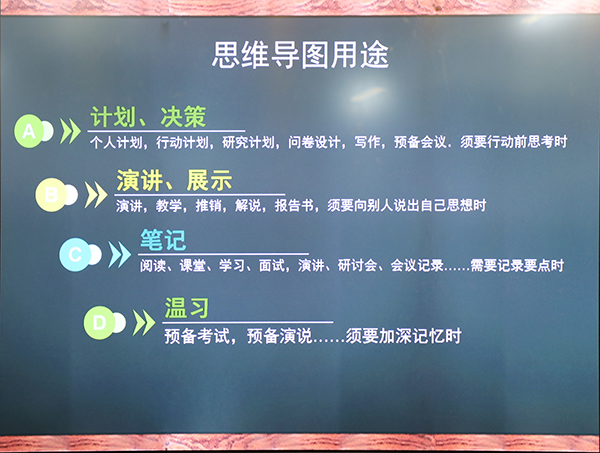 思维导图用途

A

计划、决策

个人计划，行动计划，研究计划，问卷设计，写作，预备会议．须要行动前思考时

B

演讲、展示

演讲，教学，推销，解说，报告书，须要向别人说出自己思想时

C

笔记

阅读、课堂、学习、面试，演讲、研讨会、会议记录……需要记录要点时

D

温习

预备考试，预备演说……须要加深记忆时